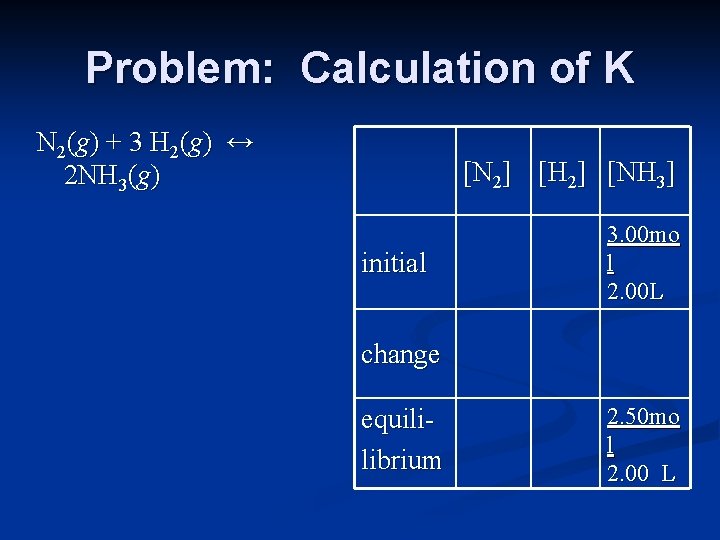 Problem: Calculation of K

$N_2(g) + 3\ H_2(g) \leftrightarrow 2NH_3(g)$

| | $[N_2]$ | $[H_2]$ | $[NH_3]$ |
|---|---|---|---|
| initial | | | $\frac{3.00mol}{2.00L}$ |
| change | | | |
| equilibrium | | | $\frac{2.50mol}{2.00\ L}$ |